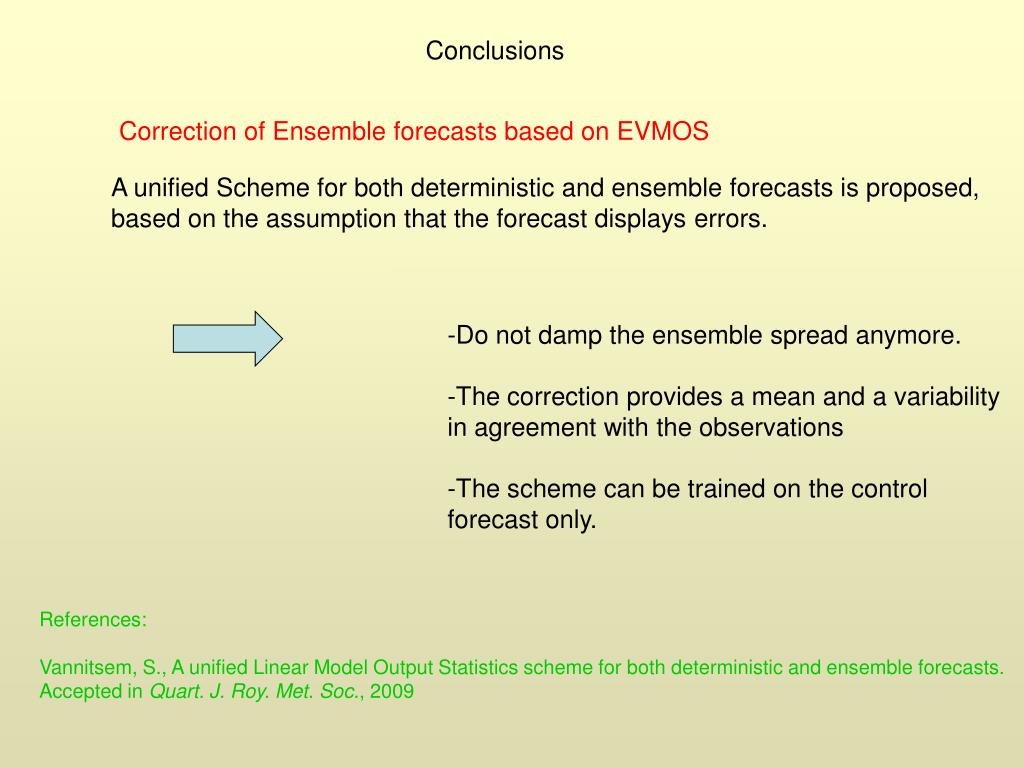 Conclusions

Correction of Ensemble forecasts based on EVMOS

A unified Scheme for both deterministic and ensemble forecasts is proposed, based on the assumption that the forecast displays errors.

-Do not damp the ensemble spread anymore.

-The correction provides a mean and a variability in agreement with the observations

-The scheme can be trained on the control forecast only.

References:

Vannitsem, S., A unified Linear Model Output Statistics scheme for both deterministic and ensemble forecasts. Accepted in Quart. J. Roy. Met. Soc., 2009